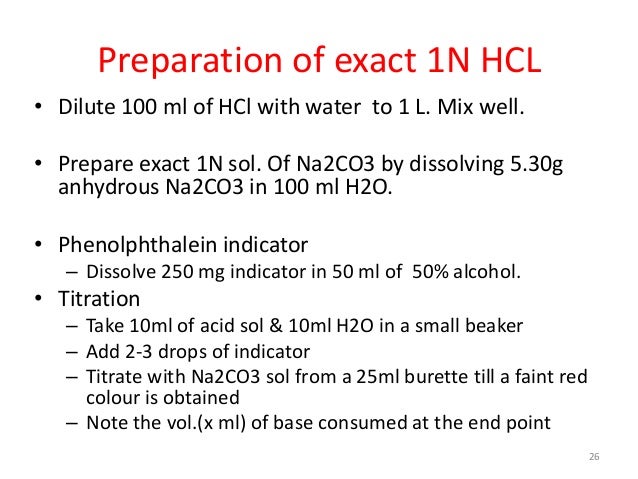 Preparation of exact 1N HCL

• Dilute 100 ml of HCl with water to 1 L. Mix well.

• Prepare exact 1N sol. Of Na2CO3 by dissolving 5.30g anhydrous Na2CO3 in 100 ml H2O.

• Phenolphthalein indicator
– Dissolve 250 mg indicator in 50 ml of 50% alcohol.

• Titration
– Take 10ml of acid sol & 10ml H2O in a small beaker
– Add 2-3 drops of indicator
– Titrate with Na2CO3 sol from a 25ml burette till a faint red colour is obtained
– Note the vol.(x ml) of base consumed at the end point

26